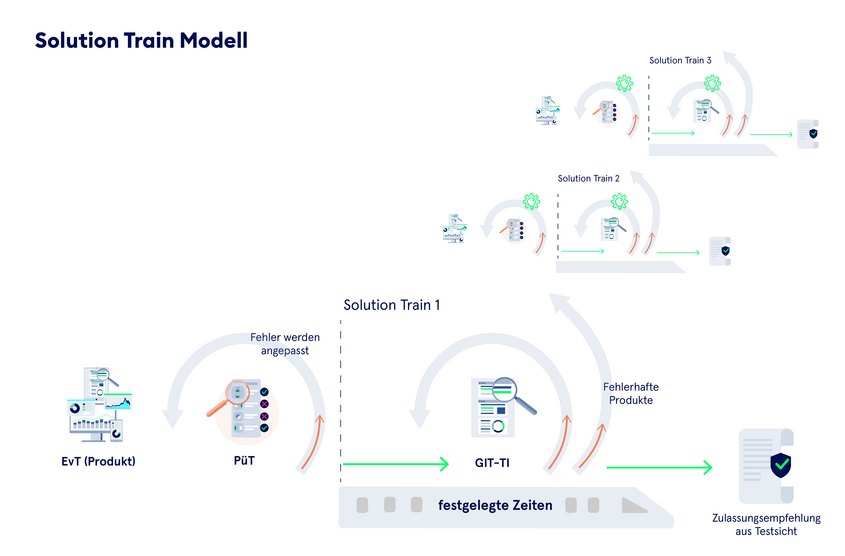 Solution Train Modell

Solution Train 3

Solution Train 2

Solution Train 1

Fehler werden angepasst

Fehlerhafte Produkte

EvT (Produkt)

PüT

GIT-TI

festgelegte Zeiten

Zulassungsempfehlung aus Testsicht